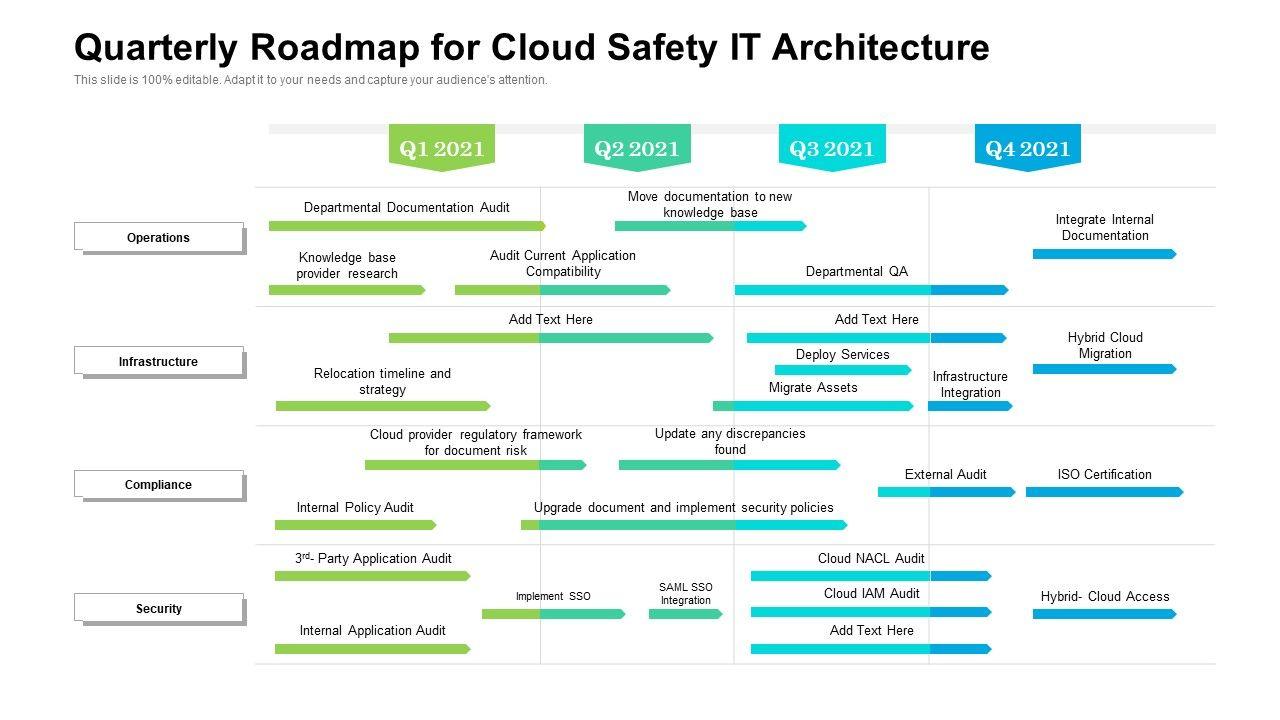 Quarterly Roadmap for Cloud Safety IT Architecture

This slide is 100% editable. Adapt it to your needs and capture your audience's attention.

Q1 2021
Q2 2021
Q3 2021
Q4 2021

Operations

Departmental Documentation Audit
Move documentation to new knowledge base
Integrate Internal Documentation
Knowledge base provider research
Audit Current Application Compatibility
Departmental QA

Infrastructure

Add Text Here
Add Text Here
Hybrid Cloud Migration
Deploy Services
Relocation timeline and strategy
Migrate Assets
Infrastructure Integration

Compliance

Cloud provider regulatory framework for document risk
Update any discrepancies found
External Audit
ISO Certification
Internal Policy Audit
Upgrade document and implement security policies

Security

3rd- Party Application Audit
Cloud NACL Audit
Implement SSO
SAML SSO Integration
Cloud IAM Audit
Hybrid- Cloud Access
Internal Application Audit
Add Text Here